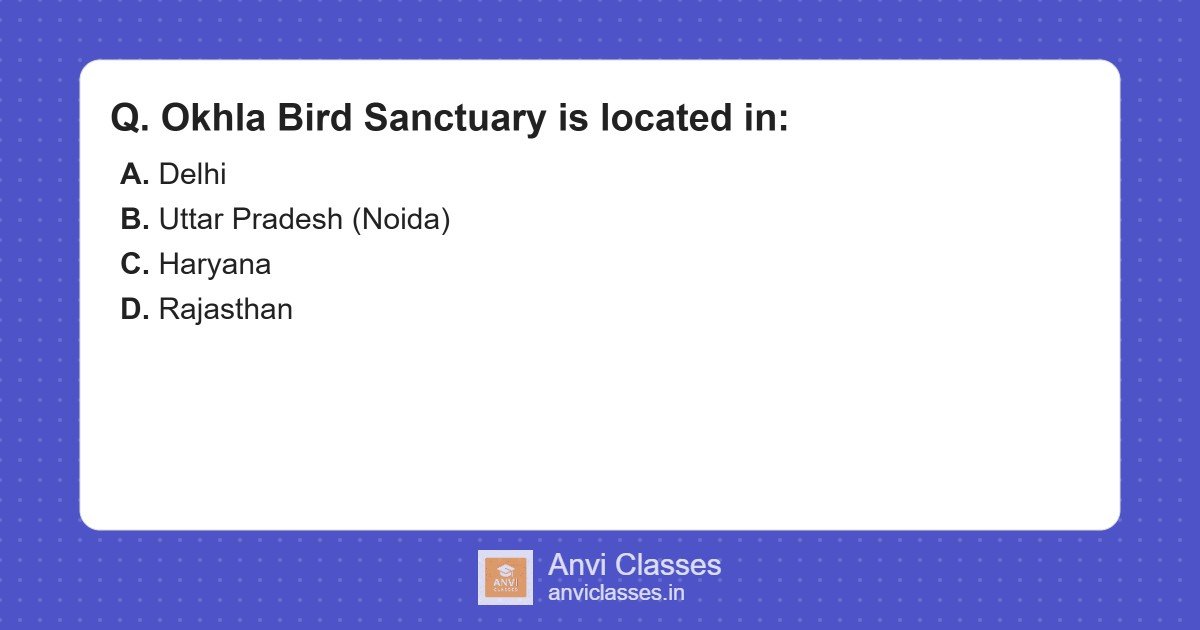 Q. Okhla Bird Sanctuary is located in:

A. Delhi
B. Uttar Pradesh (Noida)
C. Haryana
D. Rajasthan

ANVI CLASSES

Anvi Classes
anviclasses.in